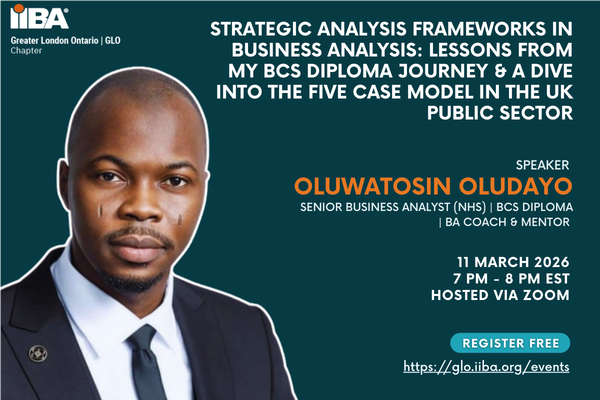 IIBA®
Greater London Ontario | GLO
Chapter

STRATEGIC ANALYSIS FRAMEWORKS IN BUSINESS ANALYSIS: LESSONS FROM MY BCS DIPLOMA JOURNEY & A DIVE INTO THE FIVE CASE MODEL IN THE UK PUBLIC SECTOR

SPEAKER
OLUWATOSIN OLUDAYO
SENIOR BUSINESS ANALYST (NHS) | BCS DIPLOMA | BA COACH & MENTOR

11 MARCH 2026
7 PM - 8 PM EST
HOSTED VIA ZOOM

REGISTER FREE
https://glo.iiba.org/events